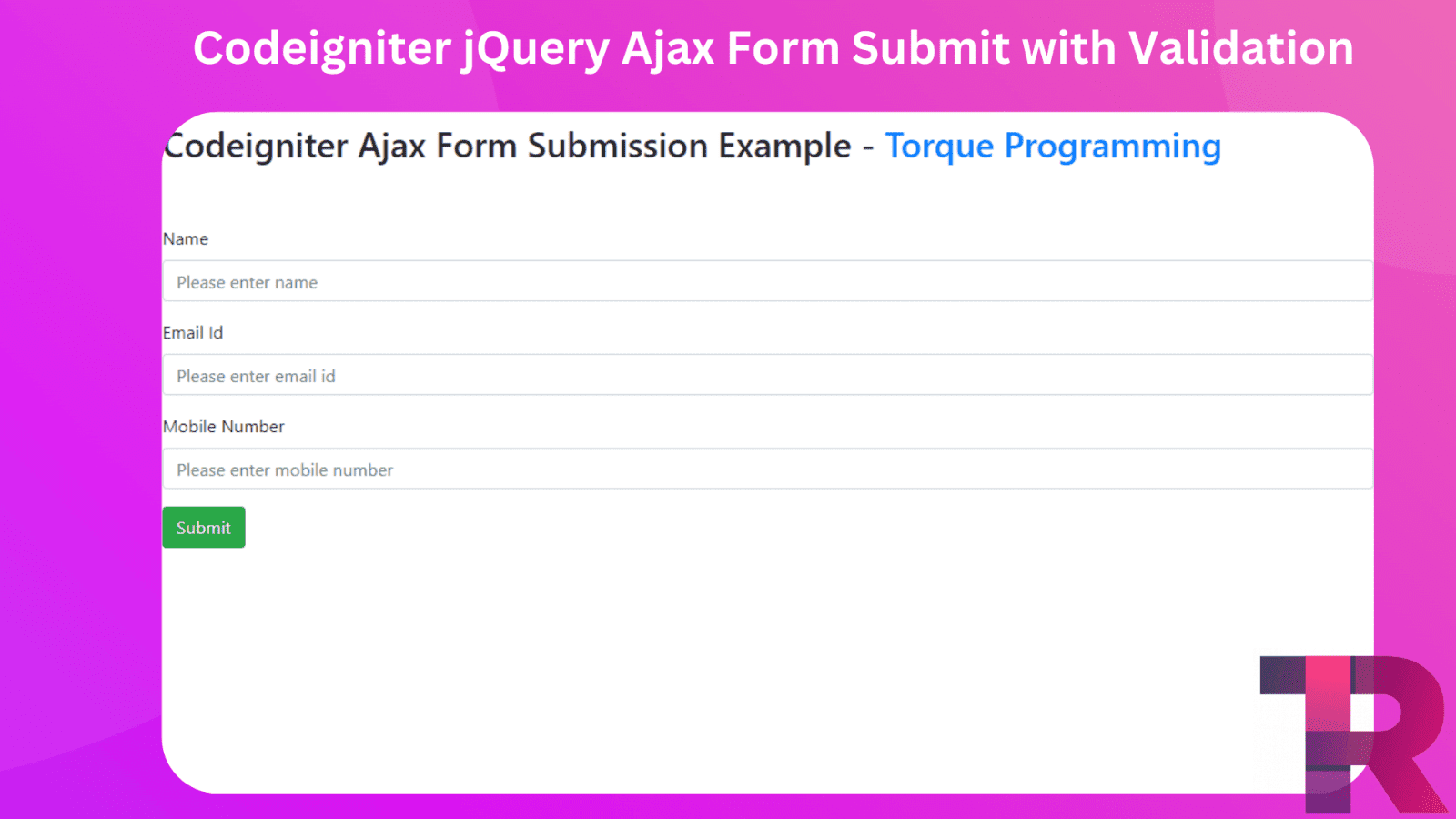 Codeigniter jQuery Ajax Form Submit with Validation

Codeigniter Ajax Form Submission Example - Torque Programming

Name

Please enter name

Email Id

Please enter email id

Mobile Number

Please enter mobile number

Submit